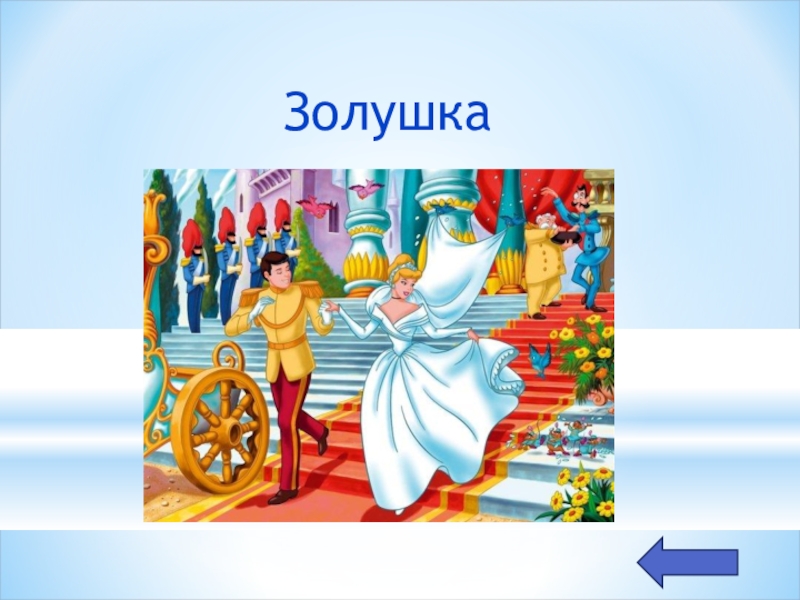 Золушка